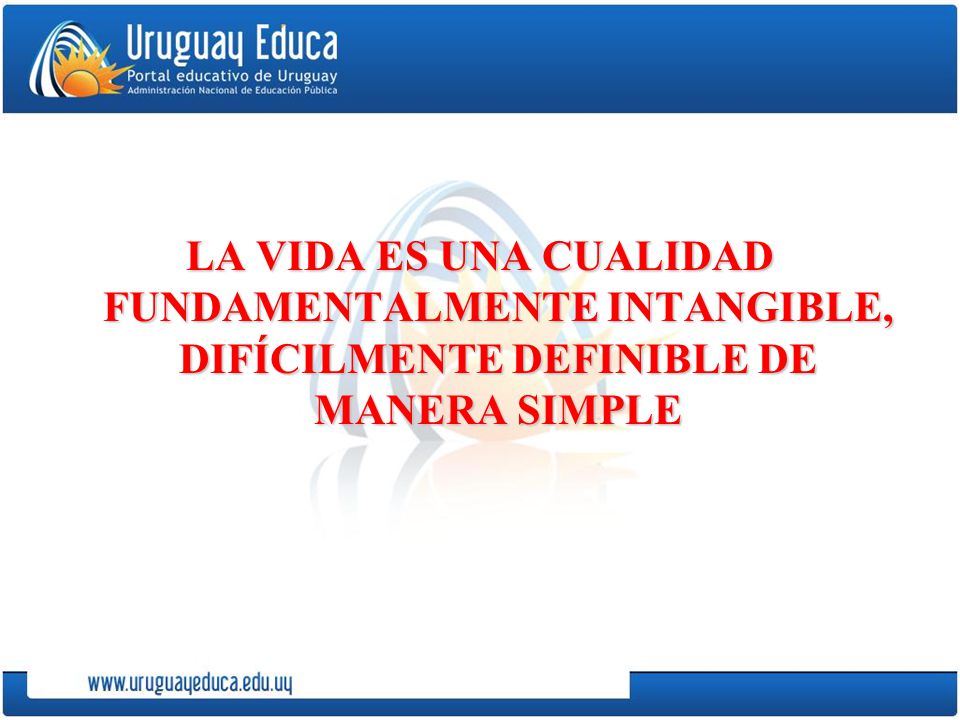 Uruguay Educa
Portal educativo de Uruguay
Administración Nacional de Educación Pública

LA VIDA ES UNA CUALIDAD FUNDAMENTALMENTE INTANGIBLE, DIFÍCILMENTE DEFINIBLE DE MANERA SIMPLE

www.uruguayeduca.edu.uy